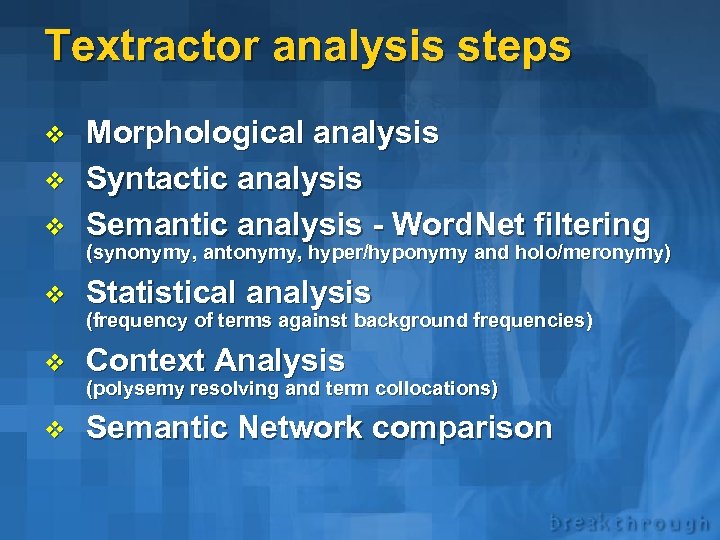 Textractor analysis steps

❖ Morphological analysis

❖ Syntactic analysis

❖ Semantic analysis - WordNet filtering
(synonymy, antonymy, hyper/hyponymy and holo/meronymy)

❖ Statistical analysis
(frequency of terms against background frequencies)

❖ Context Analysis
(polysemy resolving and term collocations)

❖ Semantic Network comparison

breakthrough